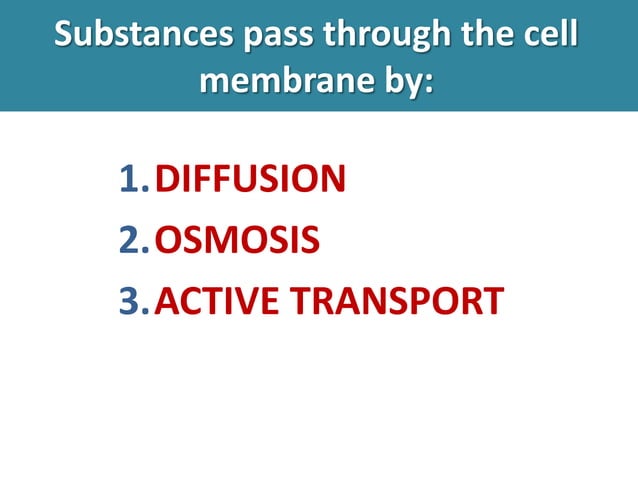 Substances pass through the cell membrane by:

1. DIFFUSION
2. OSMOSIS
3. ACTIVE TRANSPORT